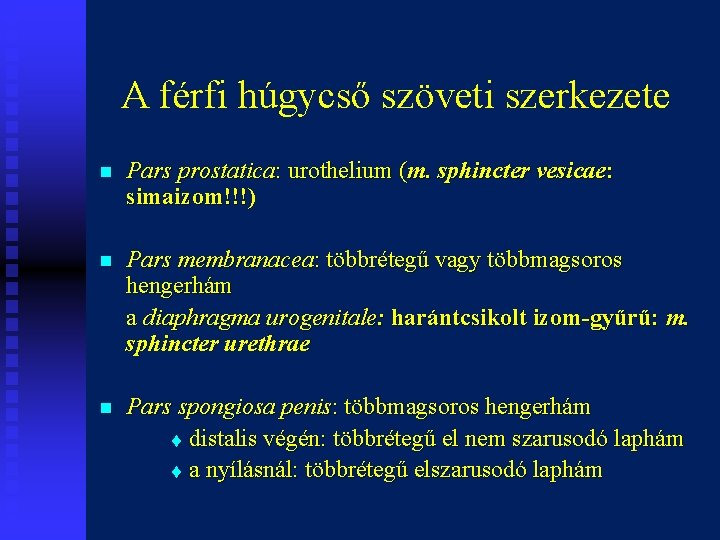 A férfi húgycső szöveti szerkezete

Pars prostatica: urothelium (m. sphincter vesicae: simaizom!!!)

Pars membranacea: többrétegű vagy többmagsoros hengerhám

a diaphragma urogenitale: harántcsikolt izom-gyűrű: m. sphincter urethrae

Pars spongiosa penis: többmagsoros hengerhám

distalis végén: többrétegű el nem szarusodó laphám

a nyílásnál: többrétegű elszarusodó laphám